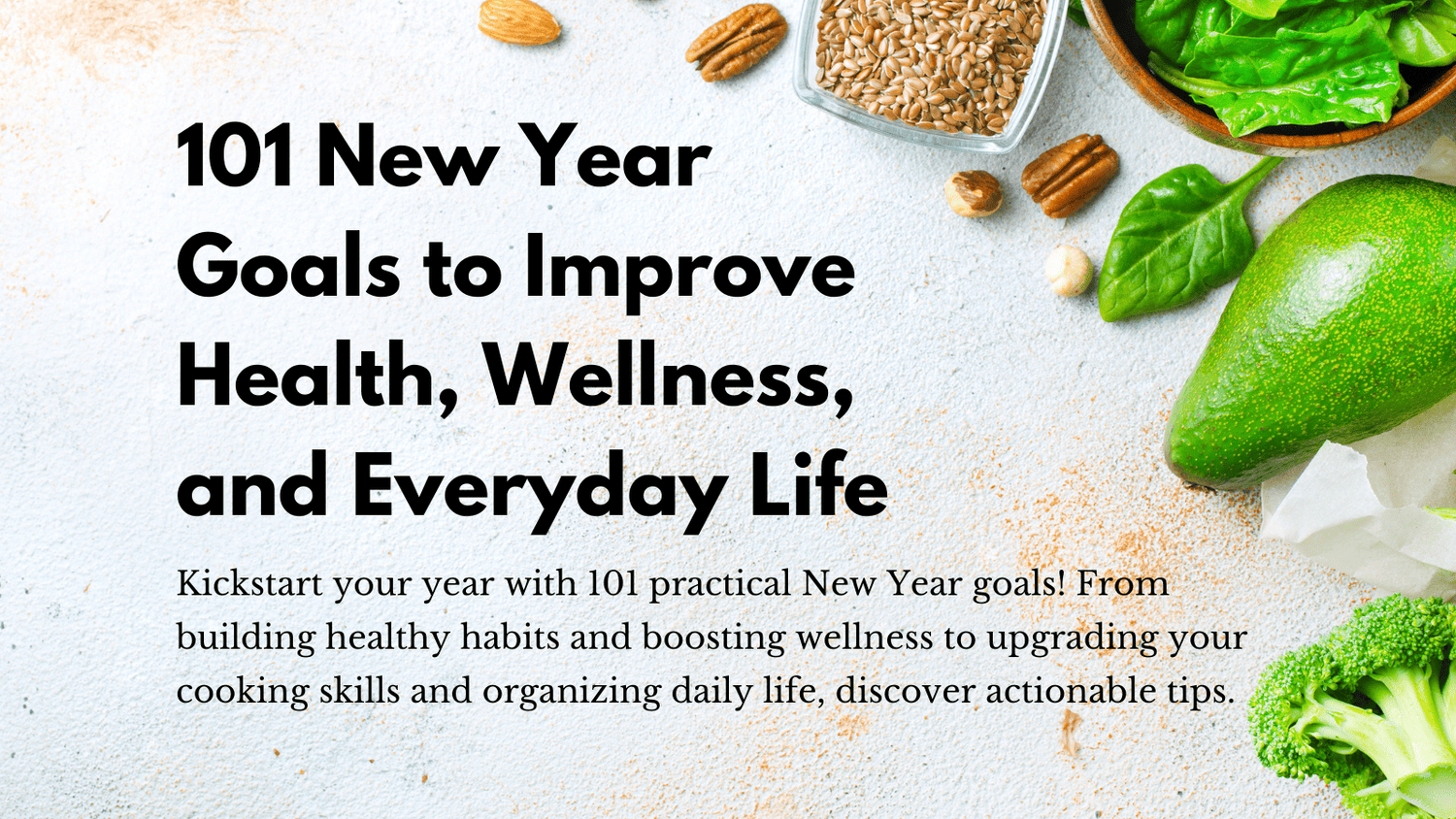 101 New Year Goals to Improve Health, Wellness, and Everyday Life

Kickstart your year with 101 practical New Year goals! From building healthy habits and boosting wellness to upgrading your cooking skills and organizing daily life, discover actionable tips.